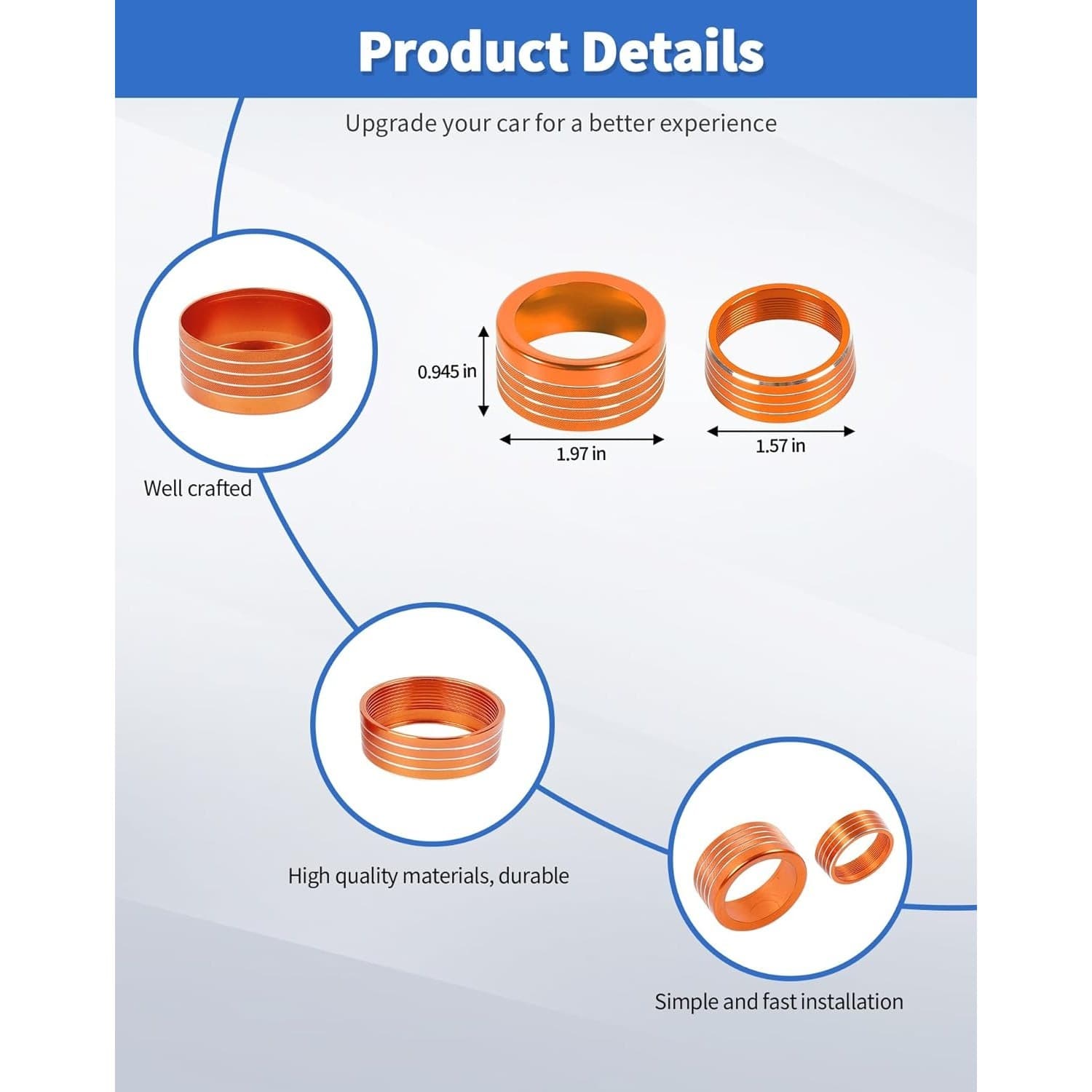 Product Details

Upgrade your car for a better experience

0.945 in

1.97 in

1.57 in

Well crafted

High quality materials, durable

Simple and fast installation